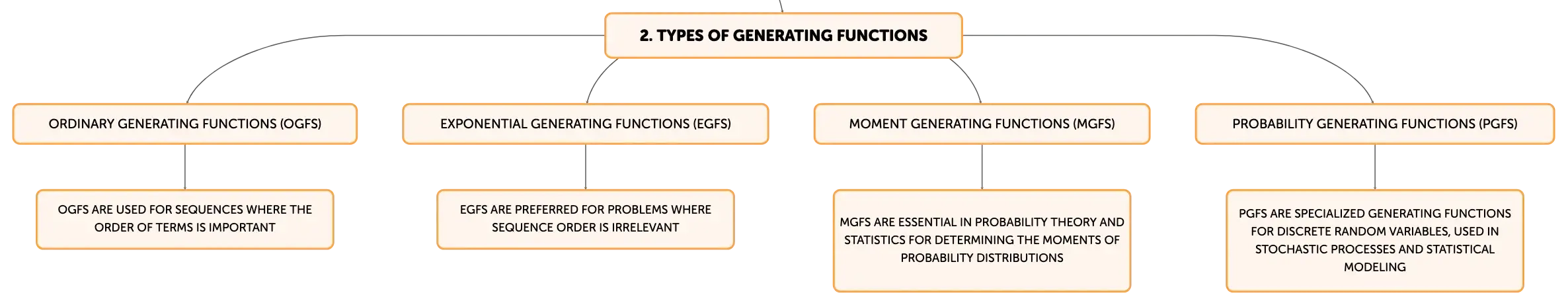 2. TYPES OF GENERATING FUNCTIONS

ORDINARY GENERATING FUNCTIONS (OGFS)

OGFS ARE USED FOR SEQUENCES WHERE THE ORDER OF TERMS IS IMPORTANT

EXPONENTIAL GENERATING FUNCTIONS (EGFS)

EGFS ARE PREFERRED FOR PROBLEMS WHERE SEQUENCE ORDER IS IRRELEVANT

MOMENT GENERATING FUNCTIONS (MGFS)

MGFS ARE ESSENTIAL IN PROBABILITY THEORY AND STATISTICS FOR DETERMINING THE MOMENTS OF PROBABILITY DISTRIBUTIONS

PROBABILITY GENERATING FUNCTIONS (PGFS)

PGFS ARE SPECIALIZED GENERATING FUNCTIONS FOR DISCRETE RANDOM VARIABLES, USED IN STOCHASTIC PROCESSES AND STATISTICAL MODELING